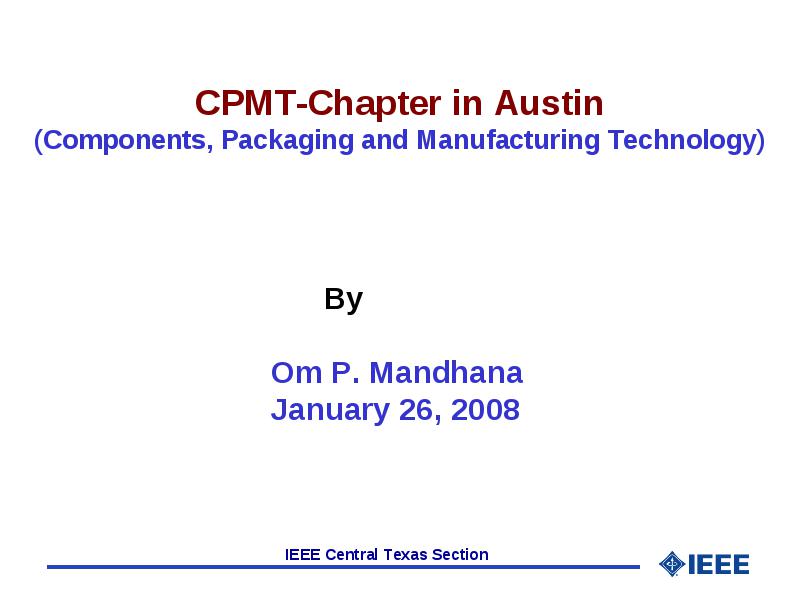 CPMT-Chapter in Austin
(Components, Packaging and Manufacturing Technology)

By

Om P. Mandhana
January 26, 2008

IEEE Central Texas Section

IEEE